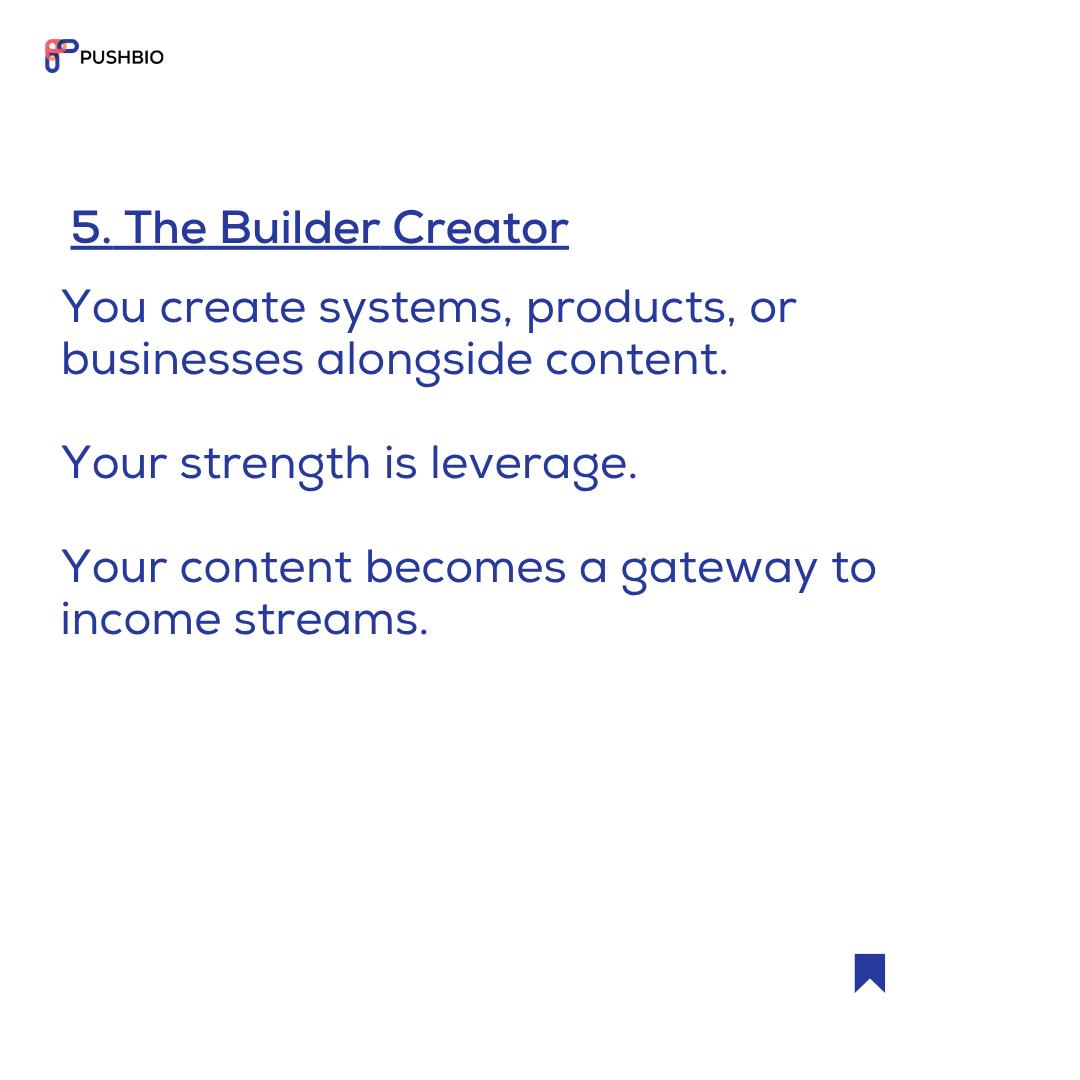 PUSHBIO

5. The Builder Creator

You create systems, products, or businesses alongside content.

Your strength is leverage.

Your content becomes a gateway to income streams.